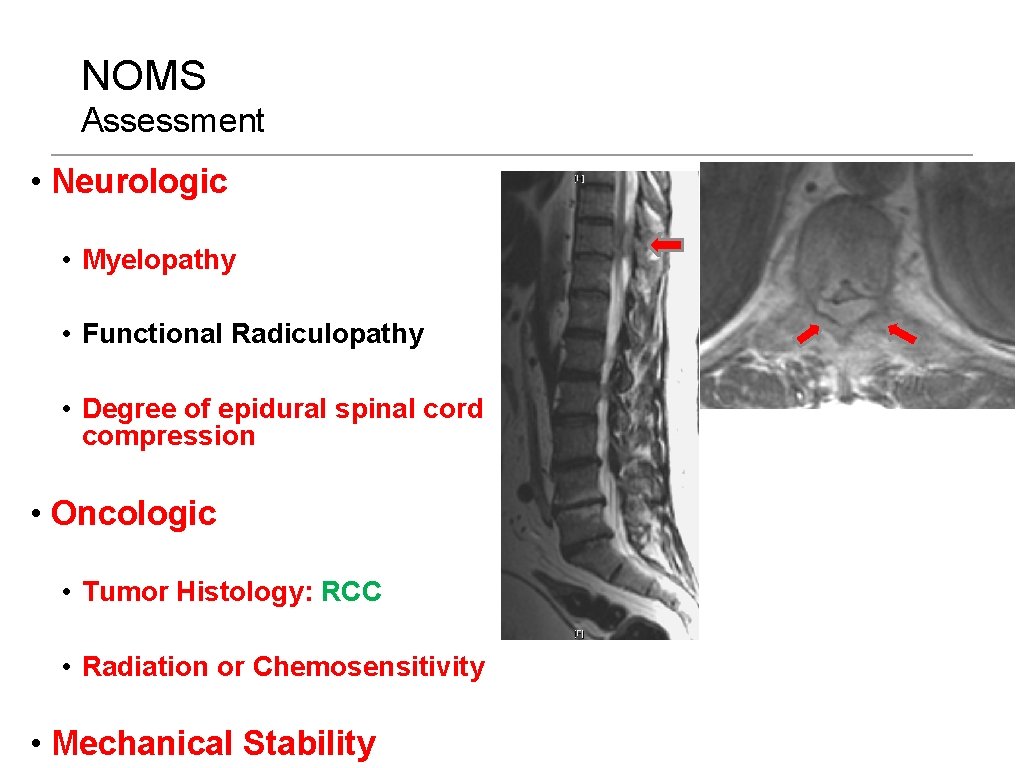 NOMS
Assessment

• Neurologic

• Myelopathy

• Functional Radiculopathy

• Degree of epidural spinal cord compression

• Oncologic

• Tumor Histology: RCC

• Radiation or Chemosensitivity

• Mechanical Stability